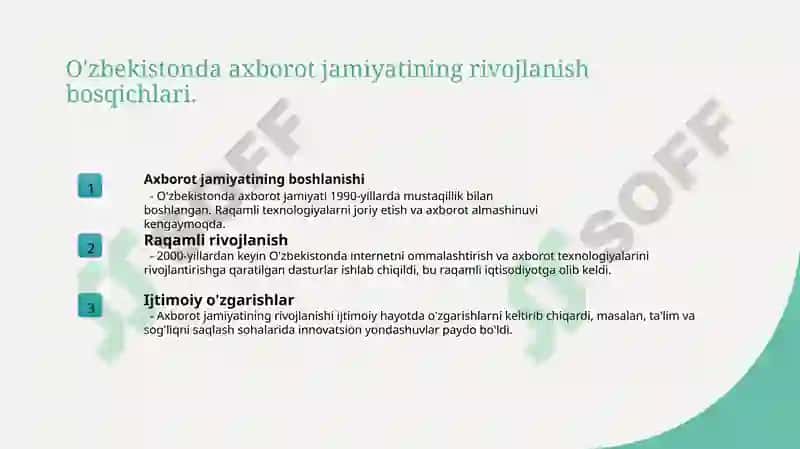 O'zbekistonda axborot jamiyatining rivojlanish bosqichlari.

1

Axborot jamiyatining boshlanishi

- O'zbekistonda axborot jamiyati 1990-yillarda mustaqillik bilan boshlangan. Raqamli texnologiyalarni joriy etish va axborot almashinuvi kengaymoqda.

2

Raqamli rivojlanish

- 2000-yillardan keyin O'zbekistonda internetni ommalashtirish va axborot texnologiyalarini rivojlantirishga qaratilgan dasturlar ishlab chiqildi, bu raqamli iqtisodiyotga olib keldi.

3

Ijtimoiy o'zgarishlar

- Axborot jamiyatining rivojlanishi ijtimoiy hayotda o'zgarishlarni keltirib chiqardi, masalan, ta'lim va sog'liqni saqlash sohalarida innovatsion yondashuvlar paydo bo'ldi.

SOFF

SOFF